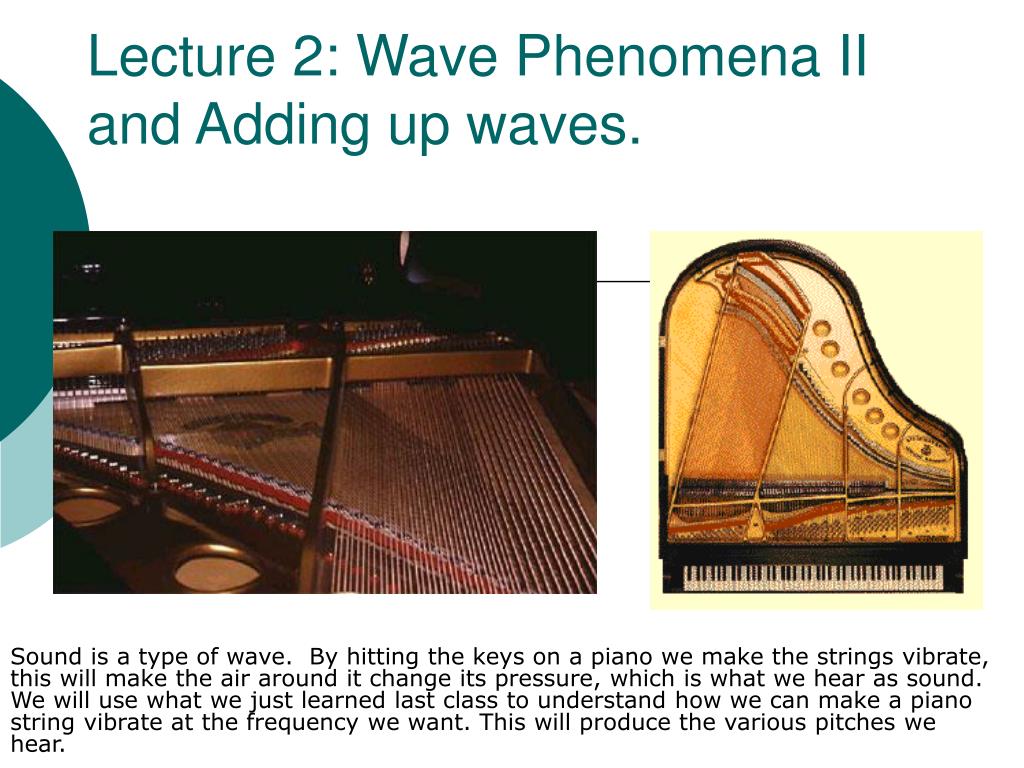 Lecture 2: Wave Phenomena II and Adding up waves.

Sound is a type of wave. By hitting the keys on a piano we make the strings vibrate, this will make the air around it change its pressure, which is what we hear as sound. We will use what we just learned last class to understand how we can make a piano string vibrate at the frequency we want. This will produce the various pitches we hear.